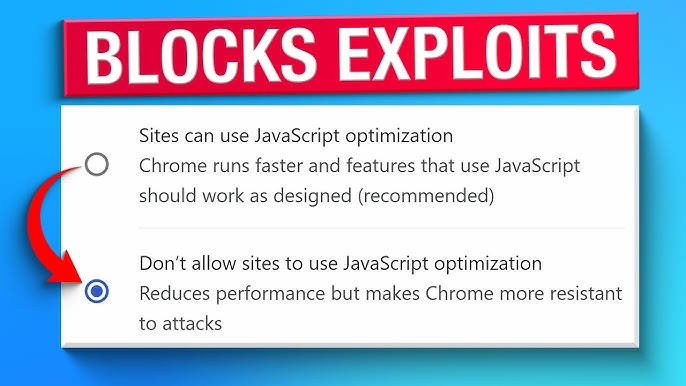 BLOCKS EXPLOITS

Sites can use JavaScript optimization
Chrome runs faster and features that use JavaScript should work as designed (recommended)

Don't allow sites to use JavaScript optimization
Reduces performance but makes Chrome more resistant to attacks